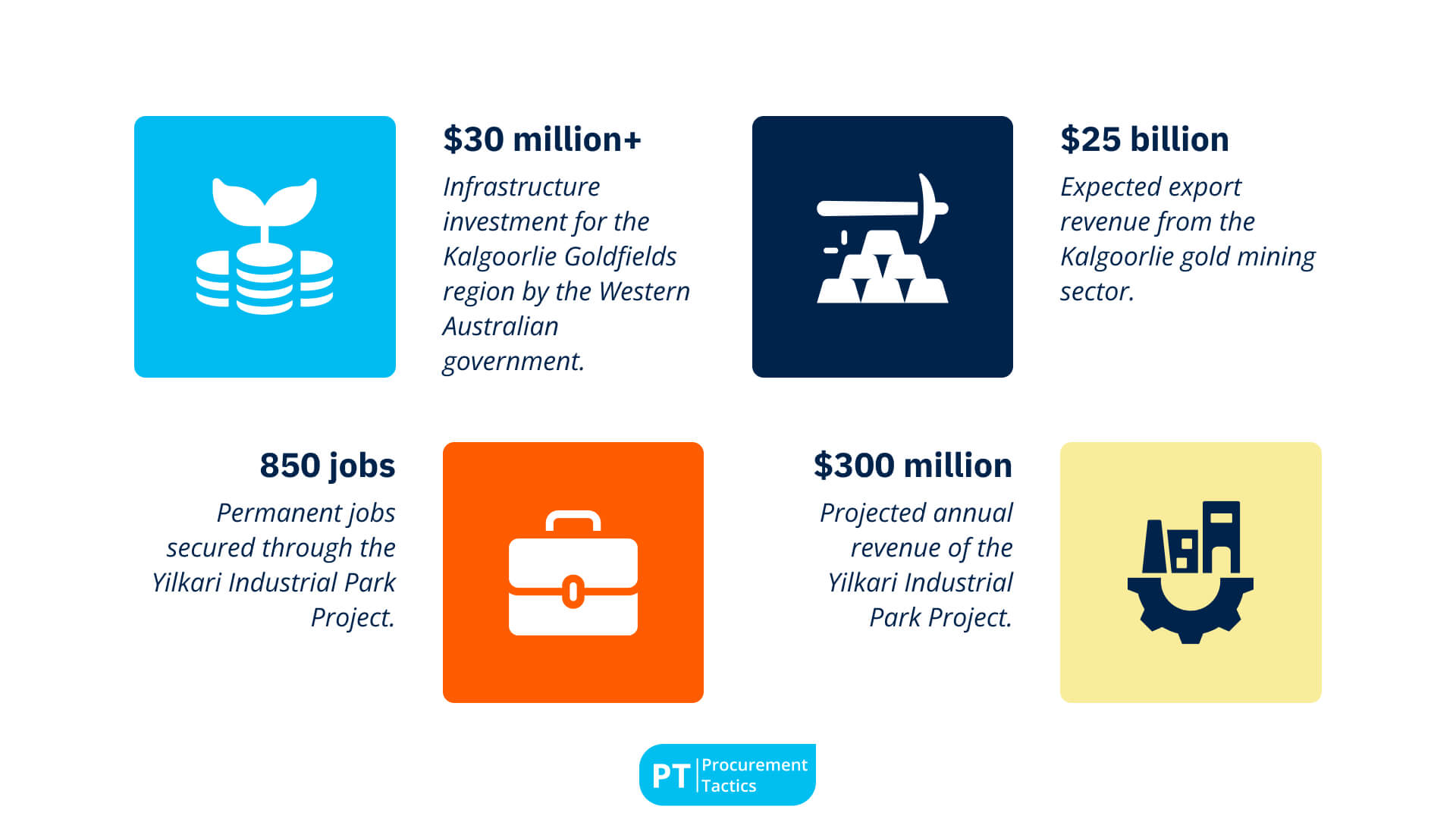 $30 million+

Infrastructure investment for the Kalgoorlie Goldfields region by the Western Australian government.

$25 billion

Expected export revenue from the Kalgoorlie gold mining sector.

850 jobs

Permanent jobs secured through the Yilkari Industrial Park Project.

$300 million

Projected annual revenue of the Yilkari Industrial Park Project.

PT Procurement Tactics